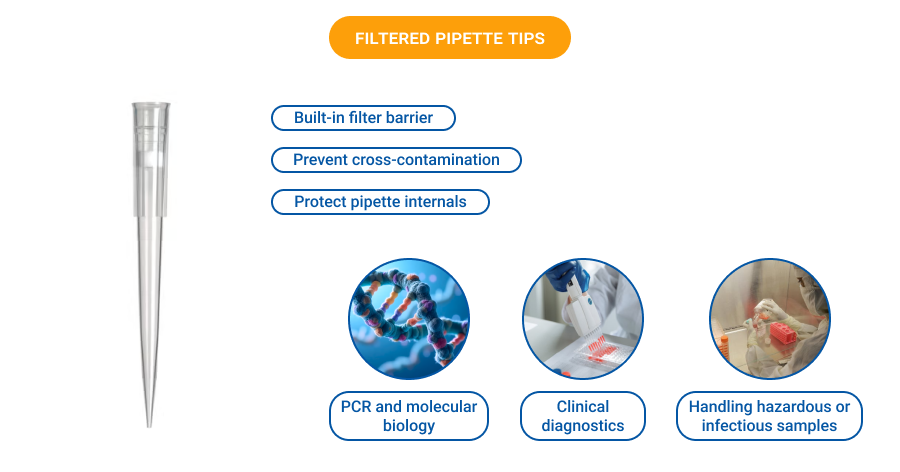 FILTERED PIPETTE TIPS

Built-in filter barrier

Prevent cross-contamination

Protect pipette internals

PCR and molecular biology

Clinical diagnostics

Handling hazardous or infectious samples